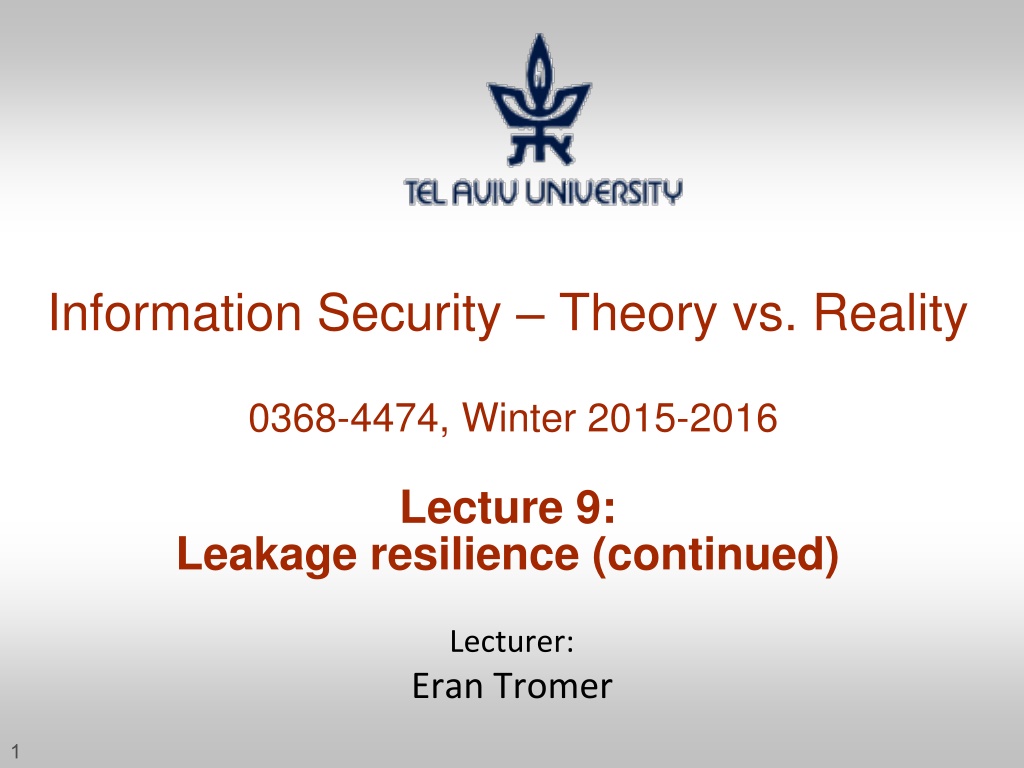 TEL AVIV UNIVERSITY

Information Security – Theory vs. Reality

0368-4474, Winter 2015-2016

Lecture 9:
Leakage resilience (continued)

Lecturer:
Eran Tromer

1